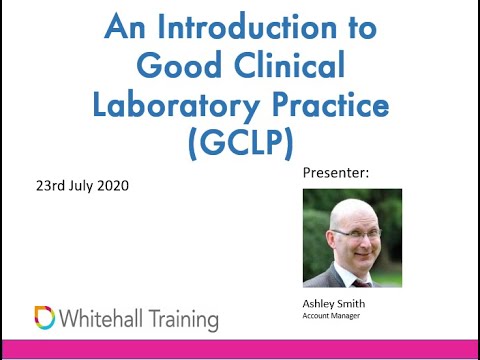 An Introduction to Good Clinical Laboratory Practice (GCLP)

23rd July 2020

Presenter:

Ashley Smith
Account Manager

Whitehall Training